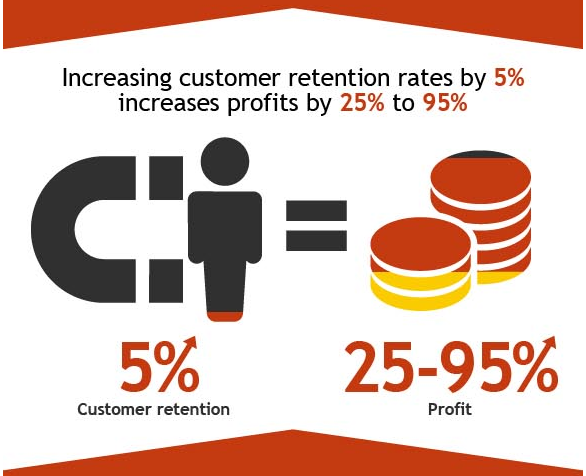 Increasing customer retention rates by 5% increases profits by 25% to 95%

5%
Customer retention

25-95%
Profit